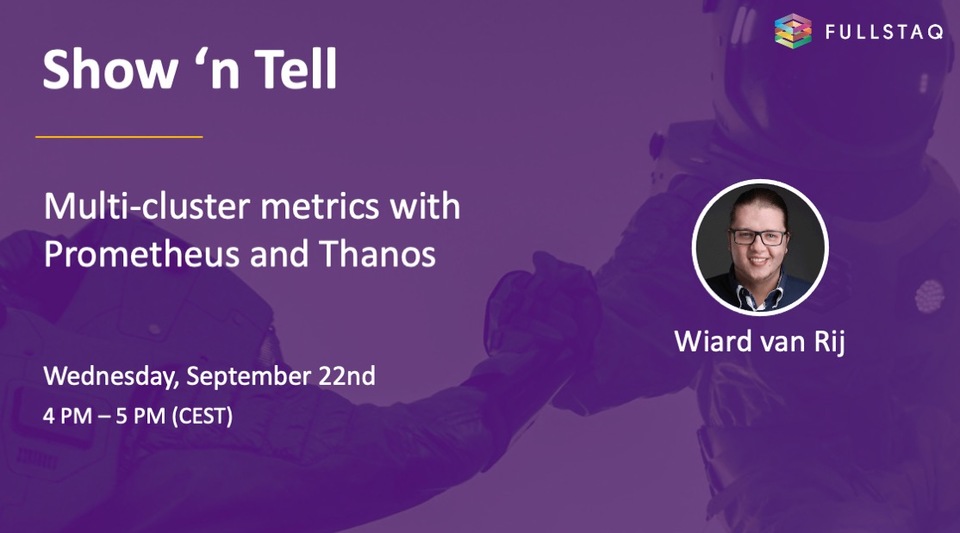 FULLSTAQ

Show ‘n Tell

Multi-cluster metrics with Prometheus and Thanos

Wiard van Rij

Wednesday, September 22nd
4 PM – 5 PM (CEST)